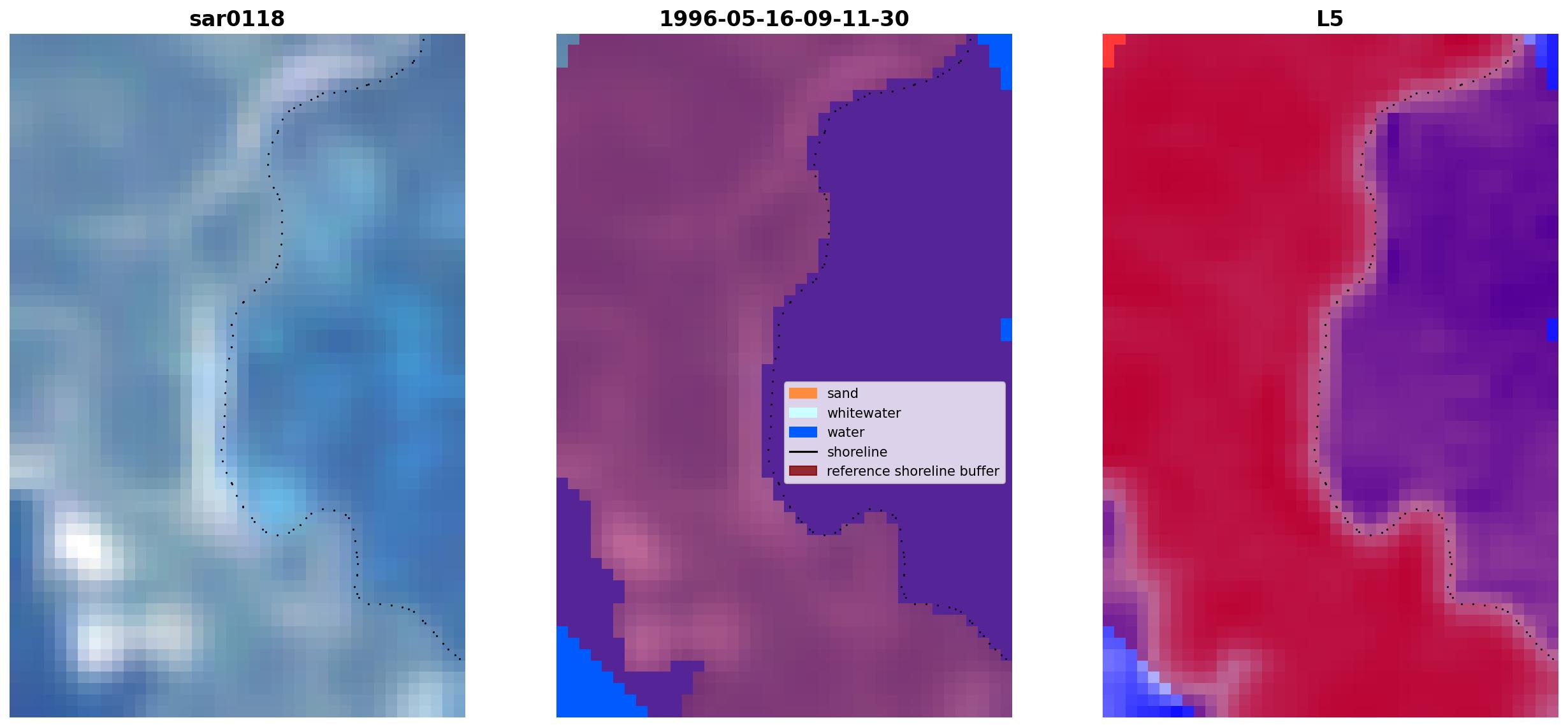 sar0118

1996-05-16-09-11-30

sand
whitewater
water
shoreline
reference shoreline buffer

L5